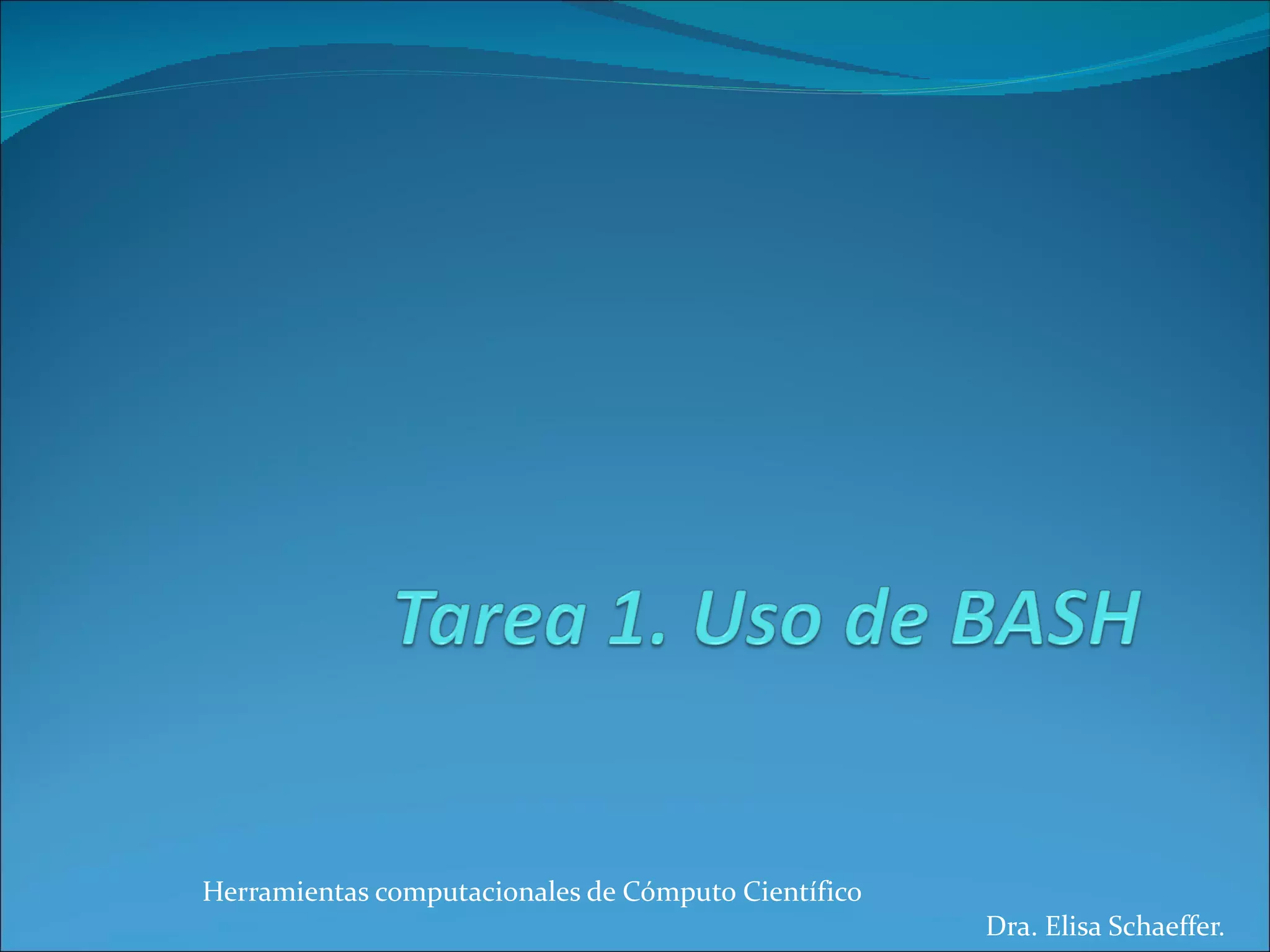 Tarea 1. Uso de BASH

Herramientas computacionales de Cómputo Científico

Dra. Elisa Schaeffer.